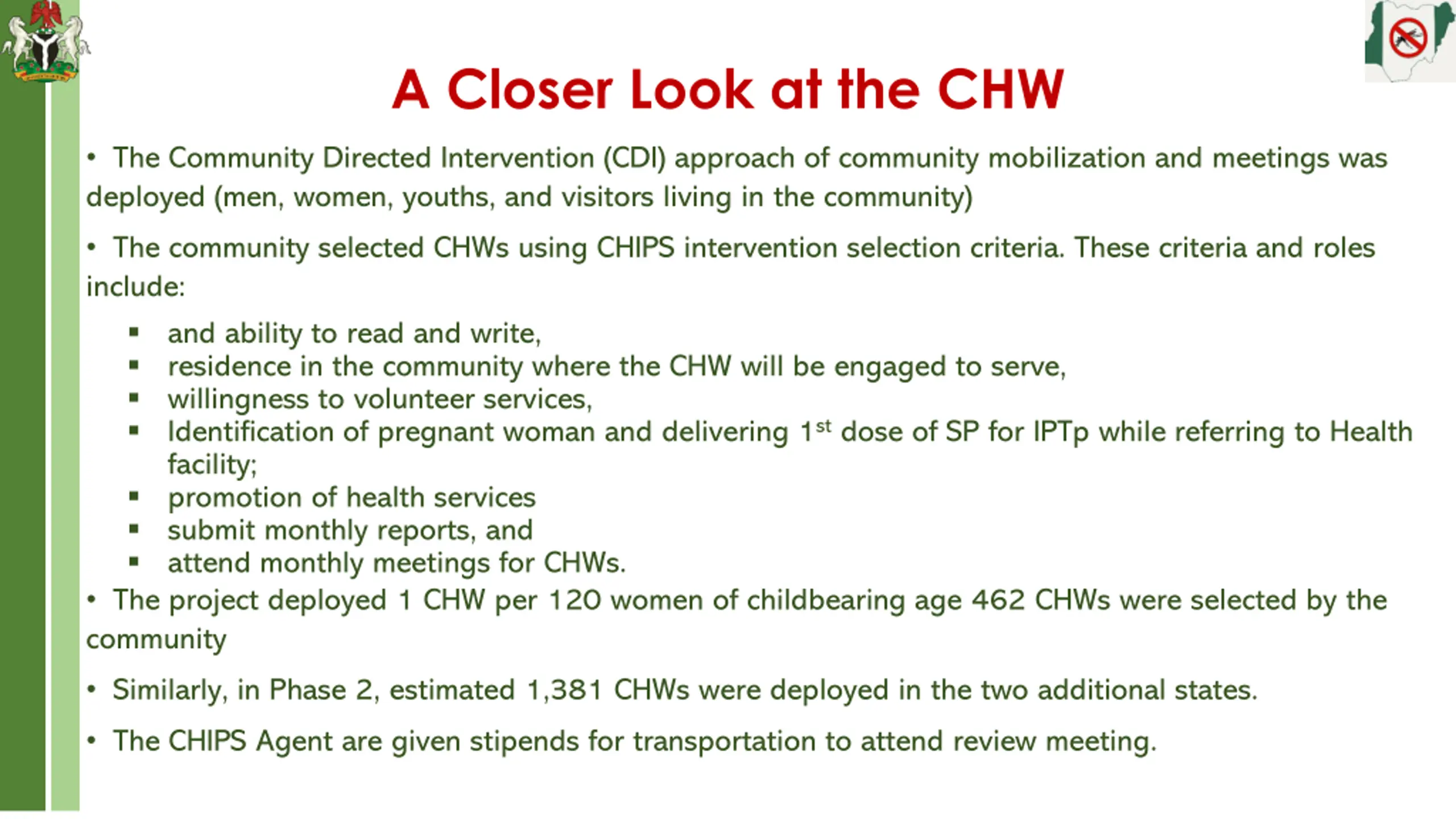 A Closer Look at the CHW

• The Community Directed Intervention (CDI) approach of community mobilization and meetings was deployed (men, women, youths, and visitors living in the community)

• The community selected CHWs using CHIPS intervention selection criteria. These criteria and roles include:

▪ and ability to read and write,
▪ residence in the community where the CHW will be engaged to serve,
▪ willingness to volunteer services,
▪ Identification of pregnant woman and delivering 1$^{st}$ dose of SP for IPTp while referring to Health facility;
▪ promotion of health services
▪ submit monthly reports, and
▪ attend monthly meetings for CHWs.

• The project deployed 1 CHW per 120 women of childbearing age 462 CHWs were selected by the community

• Similarly, in Phase 2, estimated 1,381 CHWs were deployed in the two additional states.

• The CHIPS Agent are given stipends for transportation to attend review meeting.